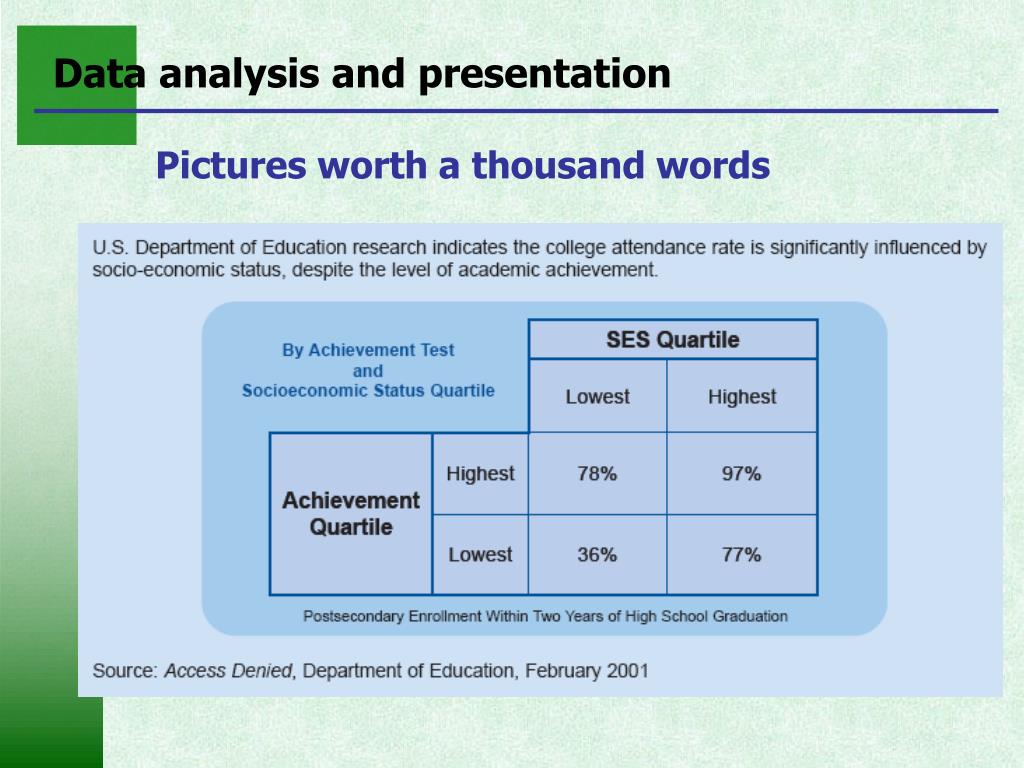 Data analysis and presentation

Pictures worth a thousand words

U.S. Department of Education research indicates the college attendance rate is significantly influenced by socio-economic status, despite the level of academic achievement.

By Achievement Test and Socioeconomic Status Quartile

| | | SES Quartile | |
|---|---|---|---|
| | | Lowest | Highest |
| Achievement Quartile | Highest | 78% | 97% |
| | Lowest | 36% | 77% |

Postsecondary Enrollment Within Two Years of High School Graduation

Source: Access Denied, Department of Education, February 2001